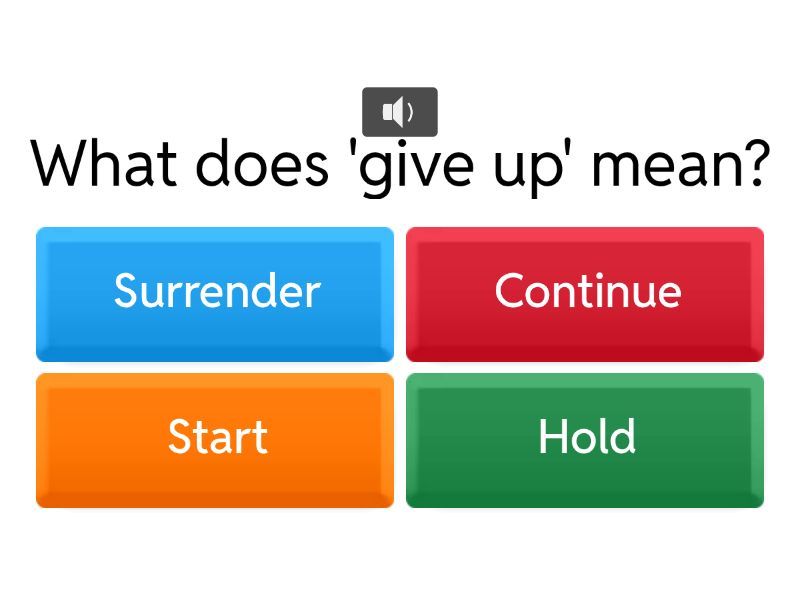 What does 'give up' mean?

Surrender

Continue

Start

Hold